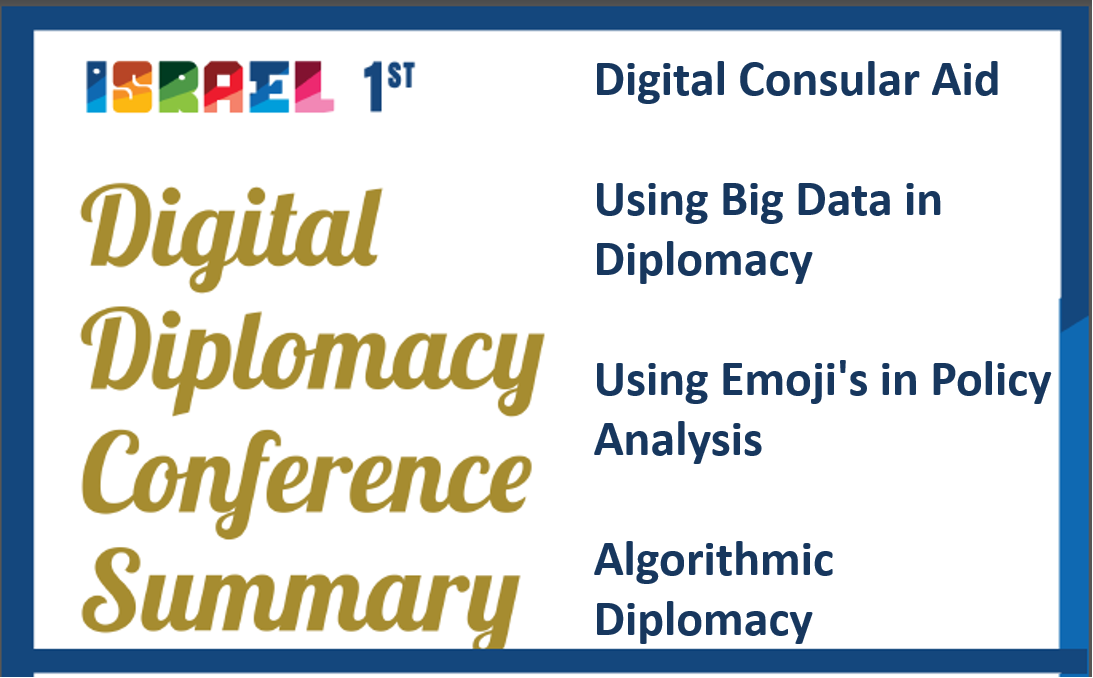 ISRAEL 1ST

Digital Diplomacy Conference Summary

Digital Consular Aid

Using Big Data in Diplomacy

Using Emoji's in Policy Analysis

Algorithmic Diplomacy